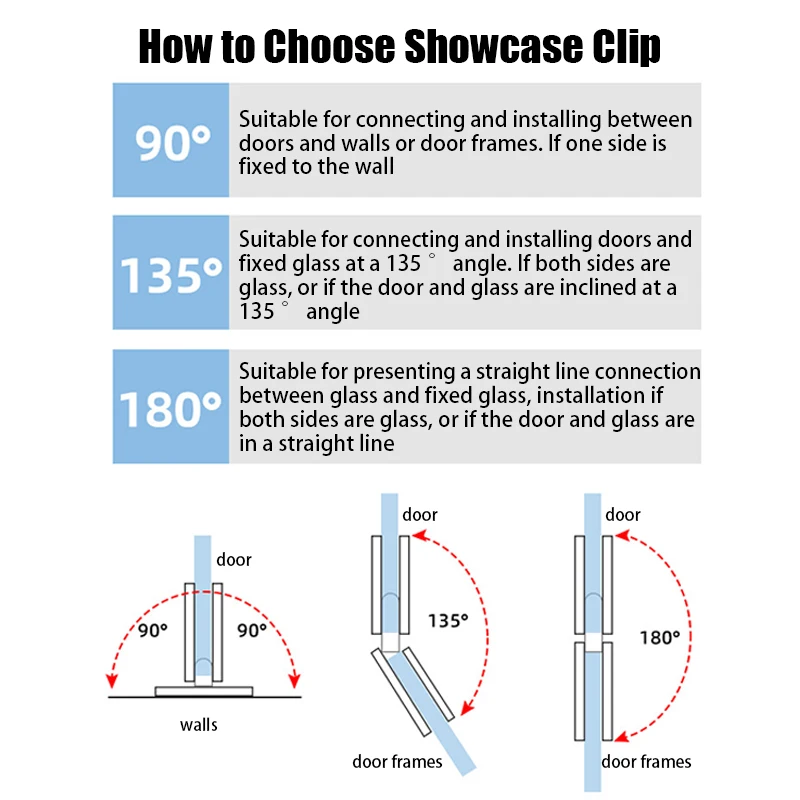 How to Choose Showcase Clip

90°

Suitable for connecting and installing between doors and walls or door frames. If one side is fixed to the wall

135°

Suitable for connecting and installing doors and fixed glass at a 135 ° angle. If both sides are glass, or if the door and glass are inclined at a 135 ° angle

180°

Suitable for presenting a straight line connection between glass and fixed glass, installation if both sides are glass, or if the door and glass are in a straight line

door
90°
90°
walls

door
135°
door frames

door
180°
door frames